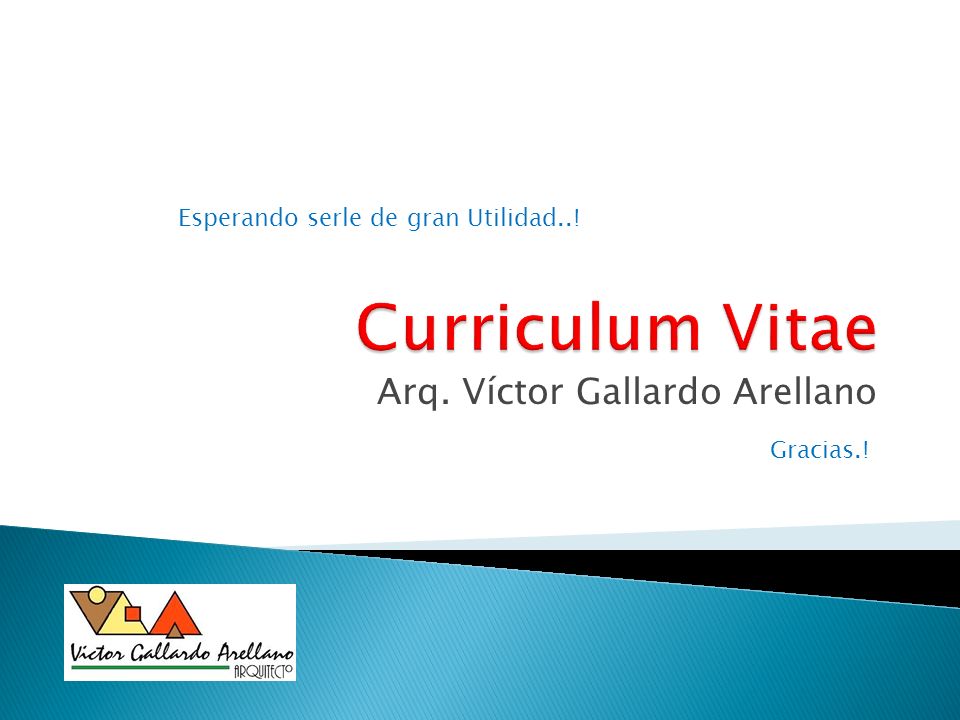 Esperando serle de gran Utilidad..!

Curriculum Vitae

Arq. Víctor Gallardo Arellano

Gracias.!

Victor Gallardo Arellano
ARQUITECTO